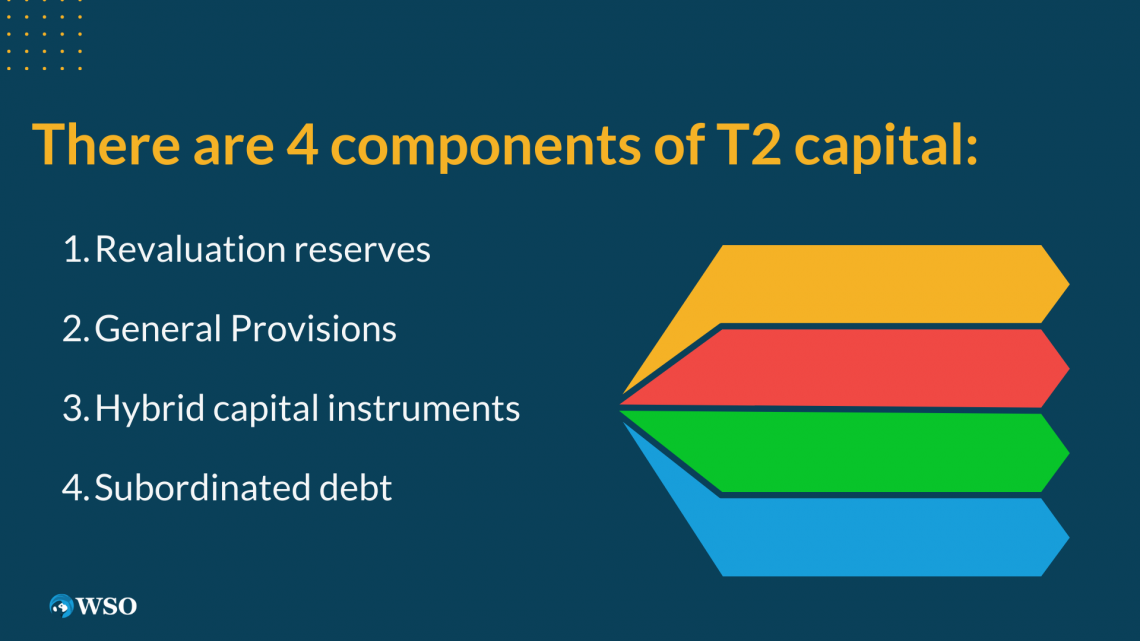 There are 4 components of T2 capital:

1. Revaluation reserves

2. General Provisions

3. Hybrid capital instruments

4. Subordinated debt

WSO